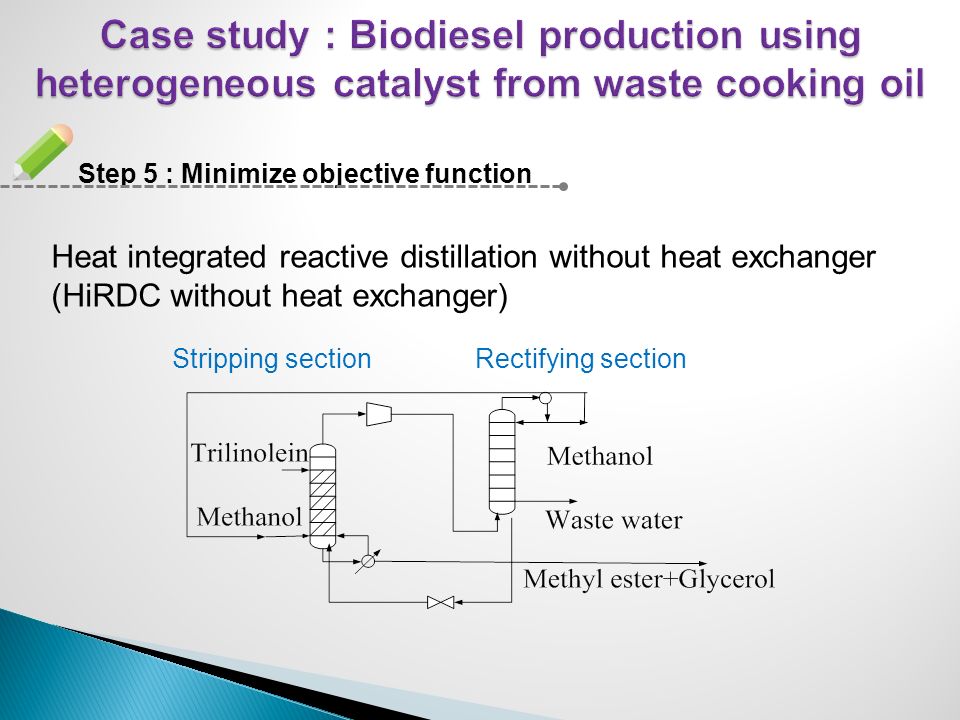 Case study : Biodiesel production using heterogeneous catalyst from waste cooking oil

Step 5 : Minimize objective function

Heat integrated reactive distillation without heat exchanger (HiRDC without heat exchanger)

Stripping section

Rectifying section

Trilinolein

Methanol

Methanol

Waste water

Methyl ester+Glycerol